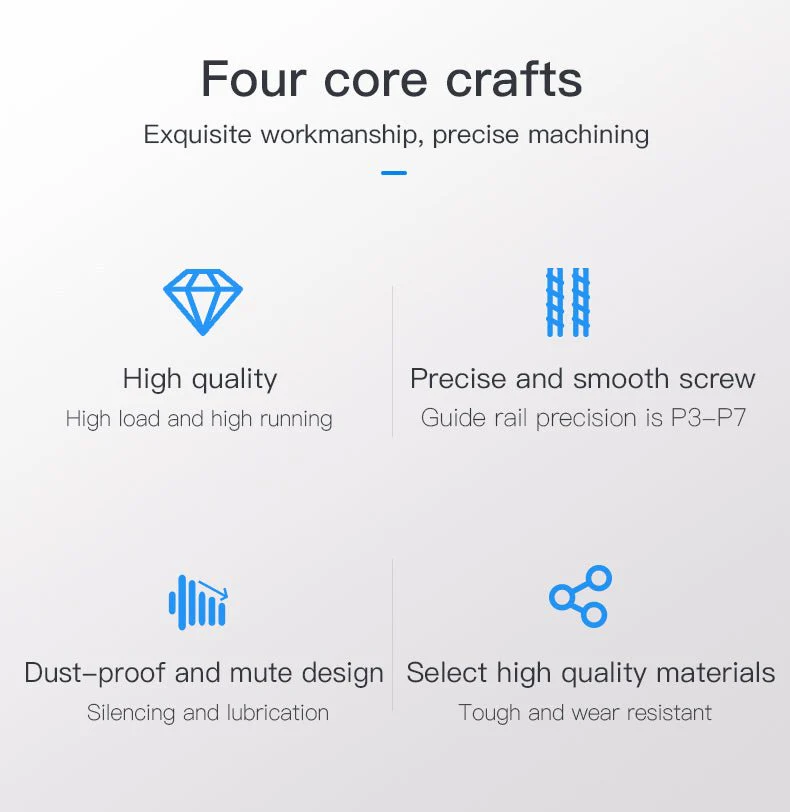 Four core crafts

Exquisite workmanship, precise machining

High quality

High load and high running

Precise and smooth screw

Guide rail precision is P3-P7

Dust-proof and mute design

Silencing and lubrication

Select high quality materials

Tough and wear resistant